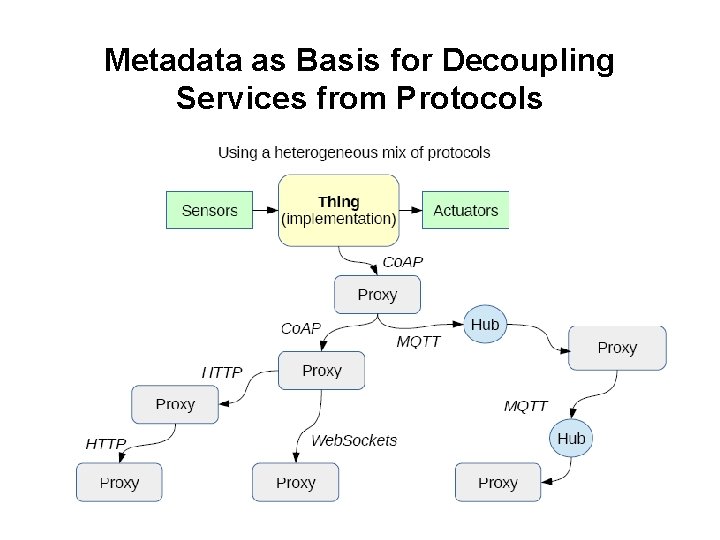 Metadata as Basis for Decoupling Services from Protocols

Using a heterogeneous mix of protocols

Sensors

Thing
(implementation)

Actuators

CoAP

Proxy

CoAP

MQTT

Hub

Proxy

HTTP

Proxy

Proxy

MQTT

HTTP

WebSockets

Hub

Proxy

Proxy

Proxy